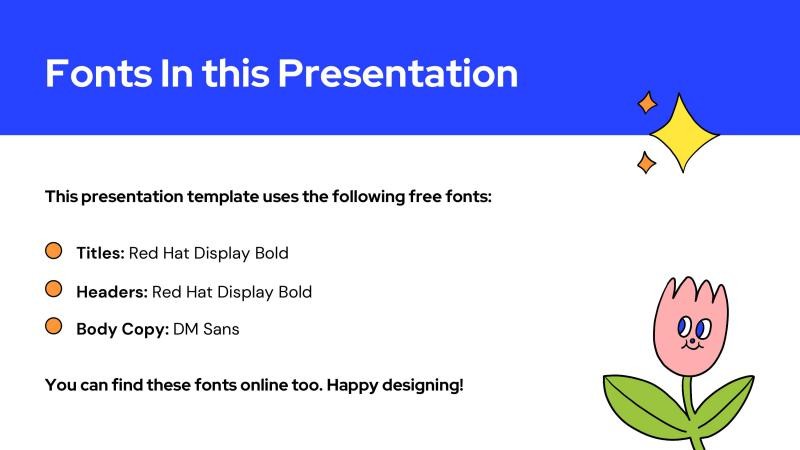 Fonts In this Presentation

This presentation template uses the following free fonts:

Titles: Red Hat Display Bold

Headers: Red Hat Display Bold

Body Copy: DM Sans

You can find these fonts online too. Happy designing!